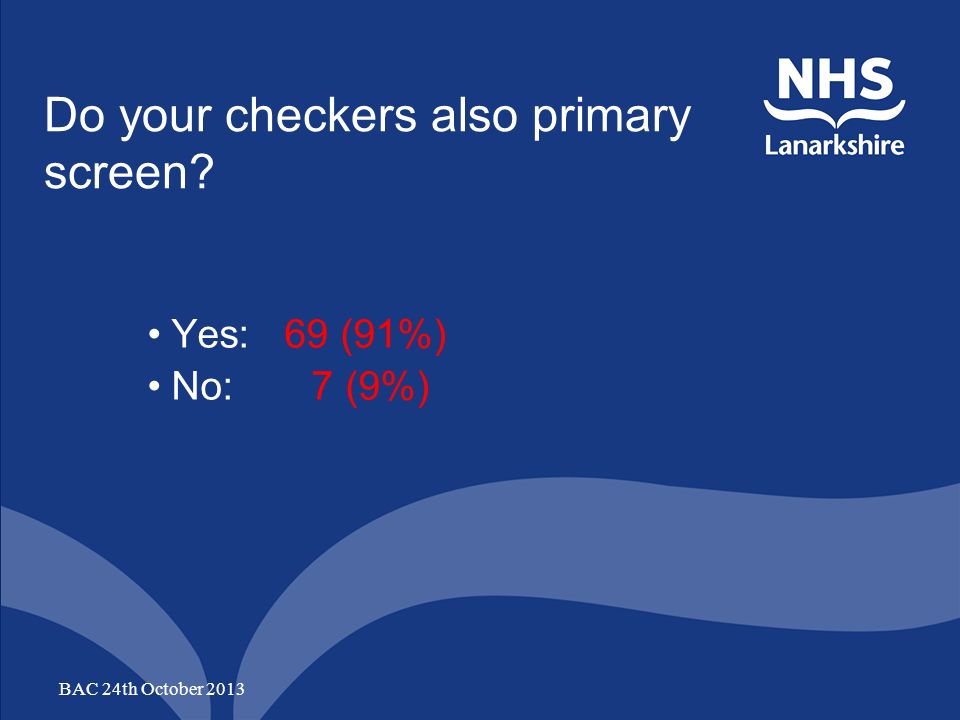 Do your checkers also primary screen?

NHS
Lanarkshire

• Yes: 69 (91%)
• No: 7 (9%)

BAC 24th October 2013